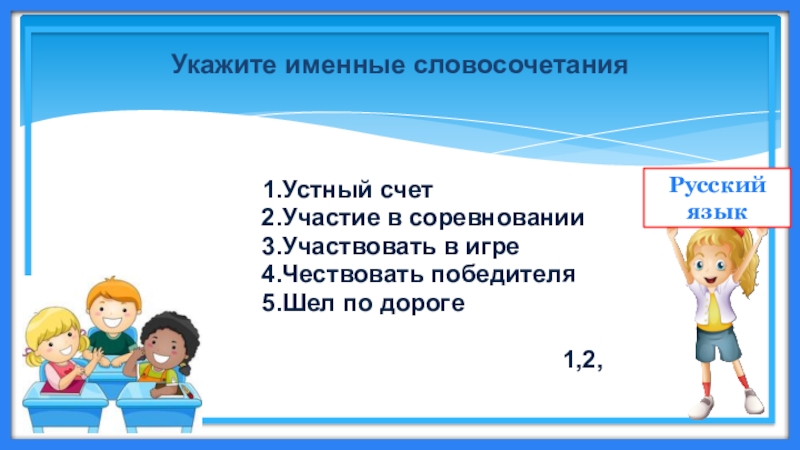 Укажите именные словосочетания

1.Устный счет
2.Участие в соревновании
3.Участвовать в игре
4.Чествовать победителя
5.Шел по дороге

1,2,

Русский язык